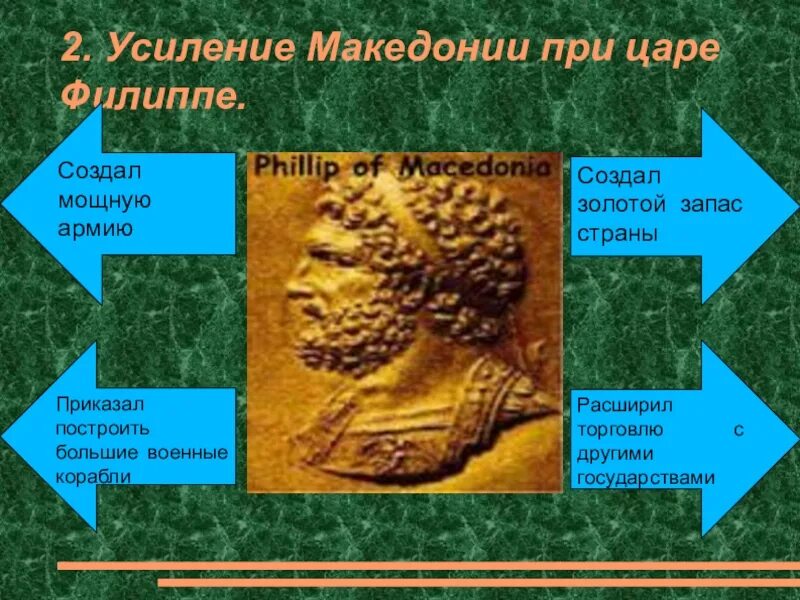 2. Усиление Македонии при царе Филиппе.

Создал мощную армию

Phillip of Macedonia

Создал золотой запас страны

Приказал построить большие военные корабли

Расширил торговлю с другими государствами